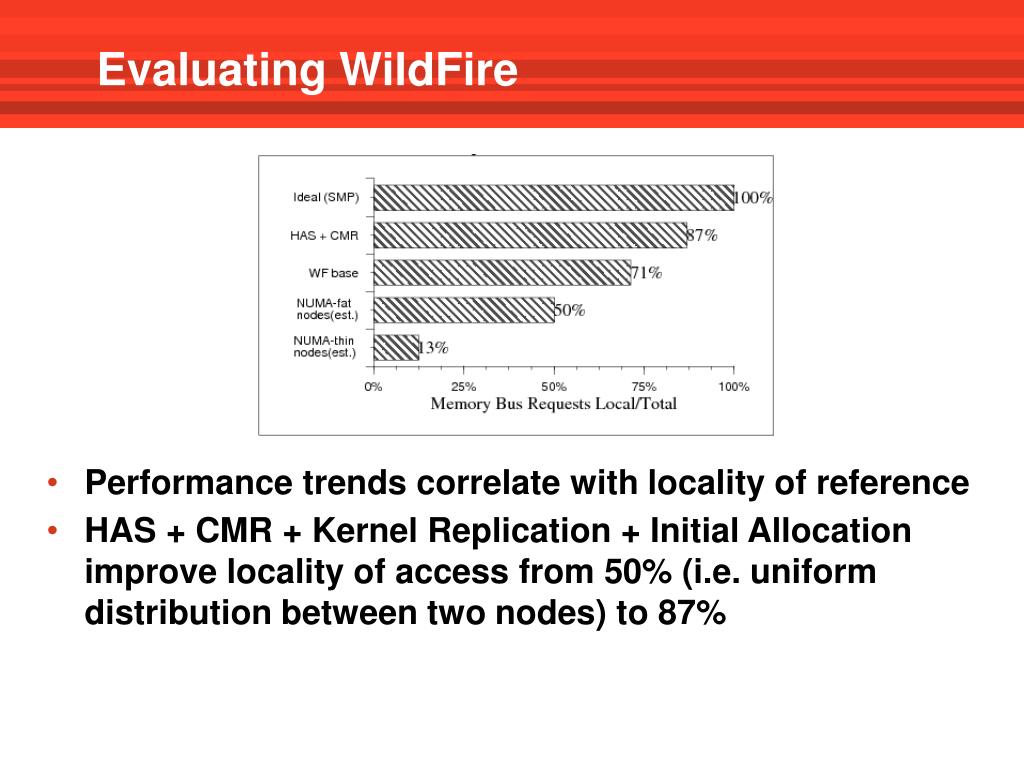 Evaluating WildFire

Ideal (SMP)
100%
HAS + CMR
87%
WF base
71%
NUMA-fat nodes(est.)
50%
NUMA-thin nodes(est.)
13%
0%
25%
50%
75%
100%
Memory Bus Requests Local/Total

• Performance trends correlate with locality of reference
• HAS + CMR + Kernel Replication + Initial Allocation improve locality of access from 50% (i.e. uniform distribution between two nodes) to 87%